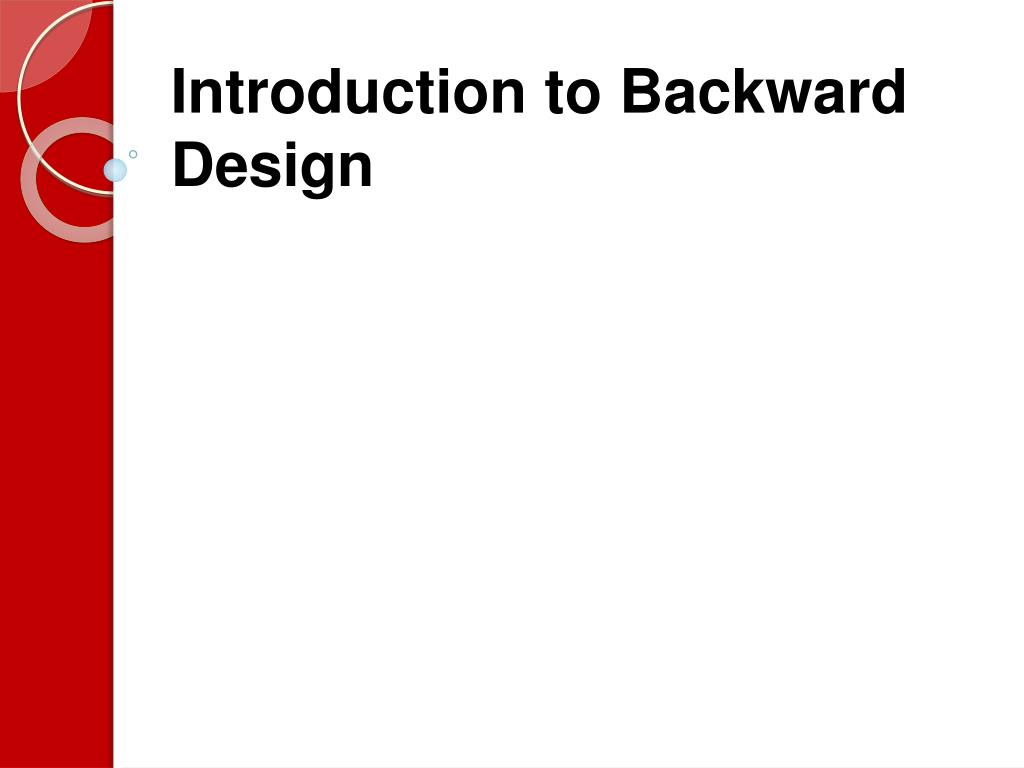 Introduction to Backward Design